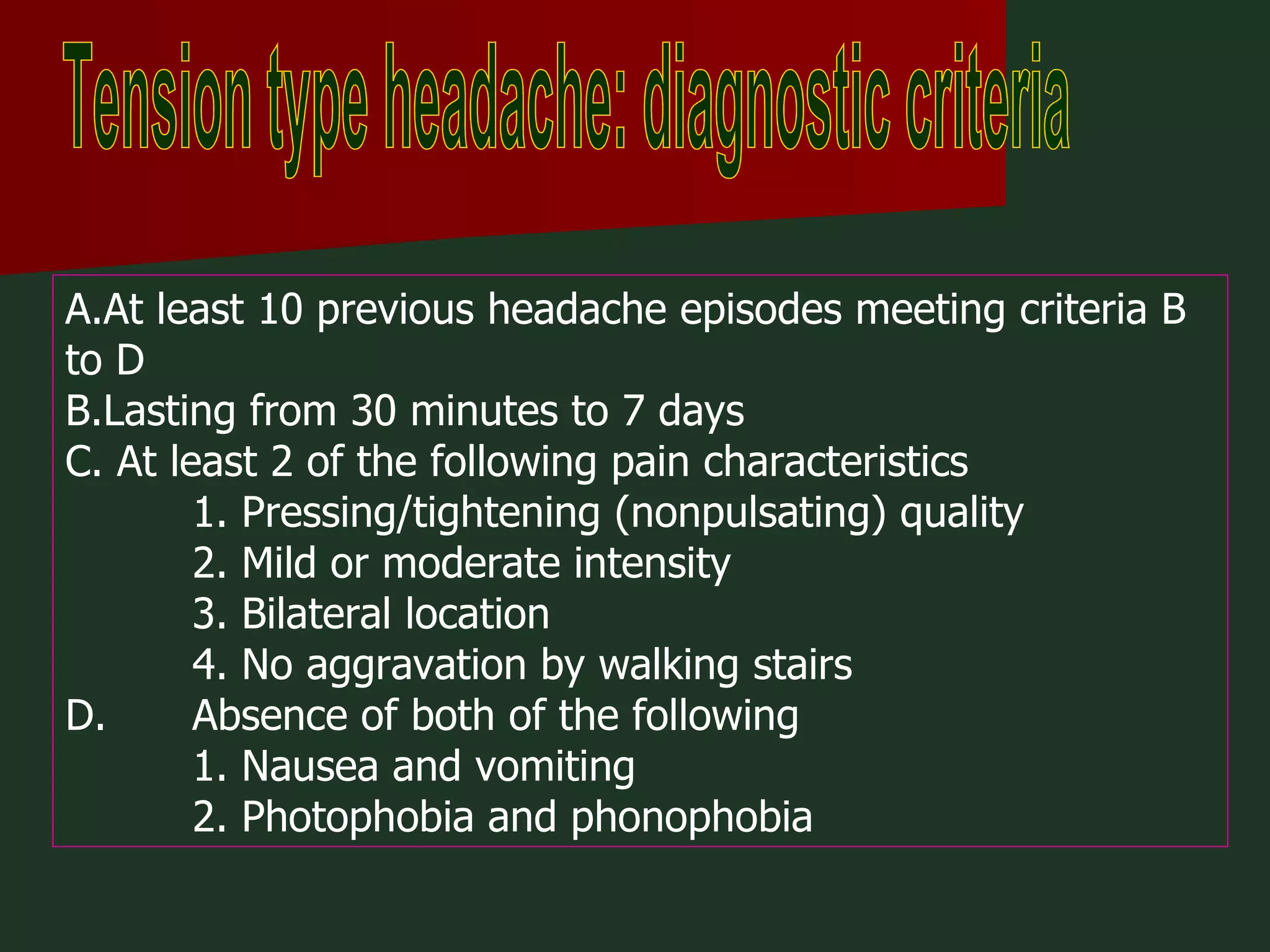 Tension type headache: diagnostic criteria

A.At least 10 previous headache episodes meeting criteria B to D
B.Lasting from 30 minutes to 7 days
C. At least 2 of the following pain characteristics
1. Pressing/tightening (nonpulsating) quality
2. Mild or moderate intensity
3. Bilateral location
4. No aggravation by walking stairs
D. Absence of both of the following
1. Nausea and vomiting
2. Photophobia and phonophobia